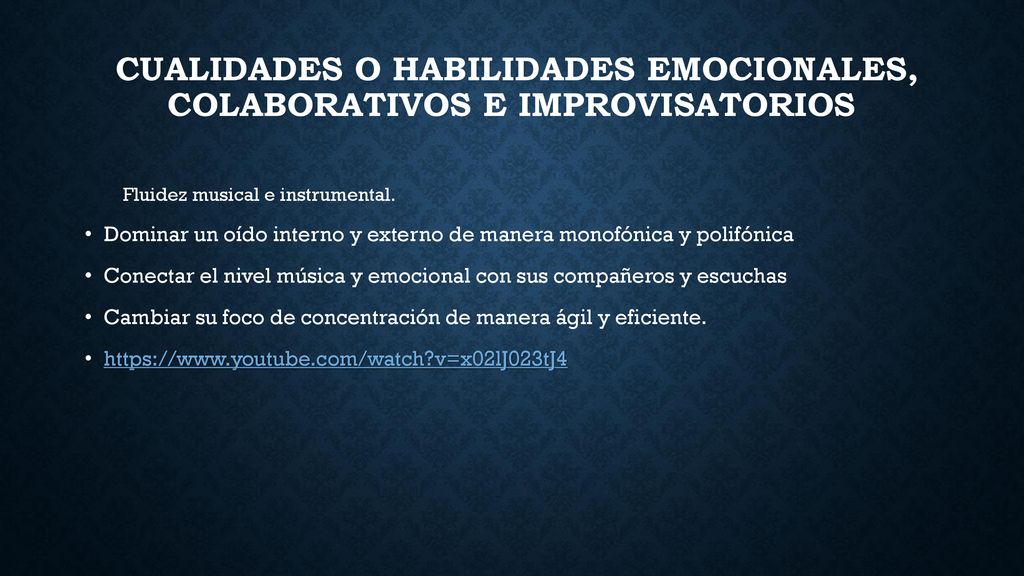 CUALIDADES O HABILIDADES EMOCIONALES, COLABORATIVOS E IMPROVISATORIOS

Fluidez musical e instrumental.

• Dominar un oído interno y externo de manera monofónica y polifónica
• Conectar el nivel música y emocional con sus compañeros y escuchas
• Cambiar su foco de concentración de manera ágil y eficiente.
• https://www.youtube.com/watch?v=x02lJ023tJ4